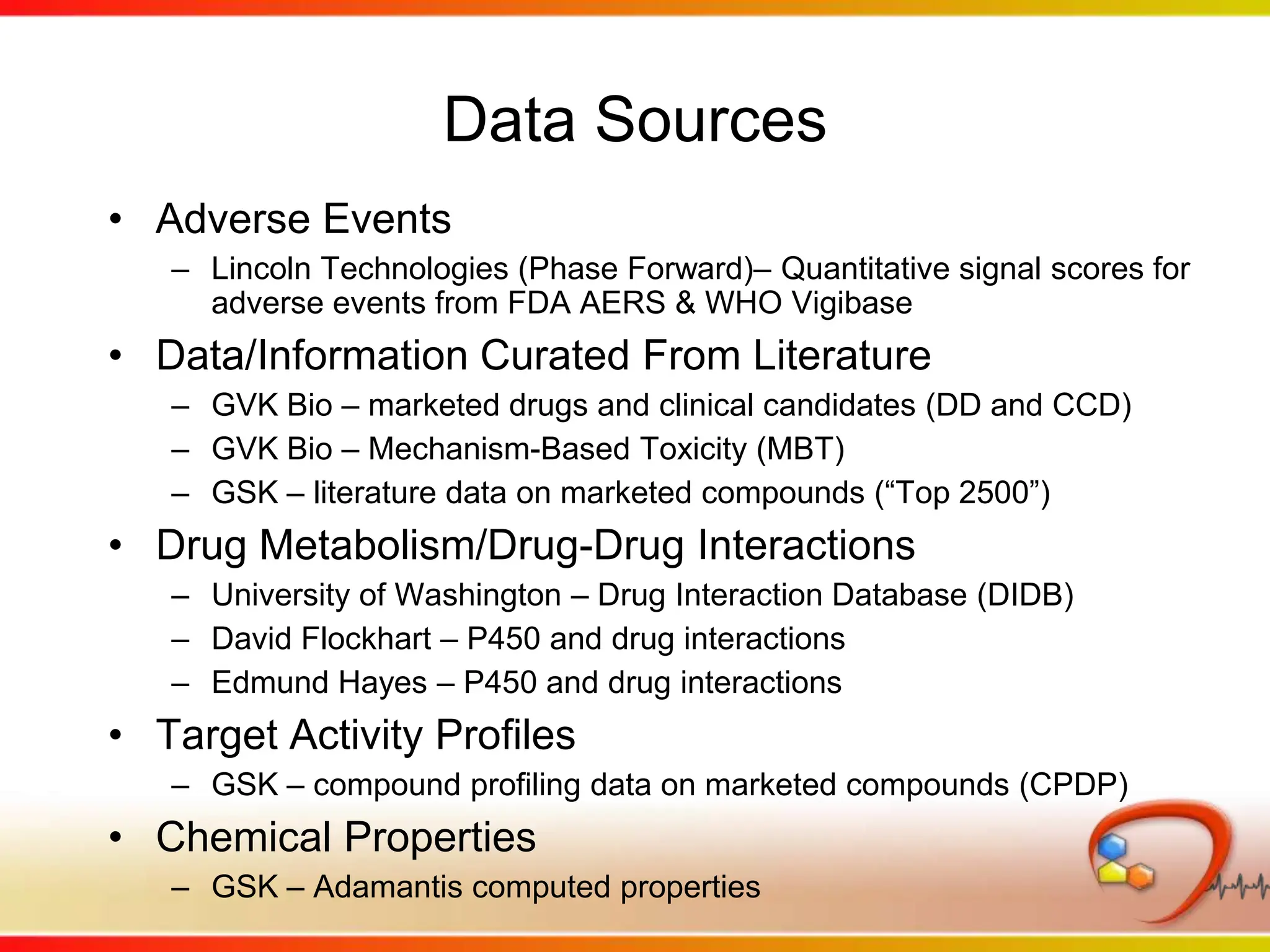 Data Sources

• Adverse Events
  – Lincoln Technologies (Phase Forward)– Quantitative signal scores for adverse events from FDA AERS & WHO Vigibase
• Data/Information Curated From Literature
  – GVK Bio – marketed drugs and clinical candidates (DD and CCD)
  – GVK Bio – Mechanism-Based Toxicity (MBT)
  – GSK – literature data on marketed compounds (“Top 2500”)
• Drug Metabolism/Drug-Drug Interactions
  – University of Washington – Drug Interaction Database (DIDB)
  – David Flockhart – P450 and drug interactions
  – Edmund Hayes – P450 and drug interactions
• Target Activity Profiles
  – GSK – compound profiling data on marketed compounds (CPDP)
• Chemical Properties
  – GSK – Adamantis computed properties